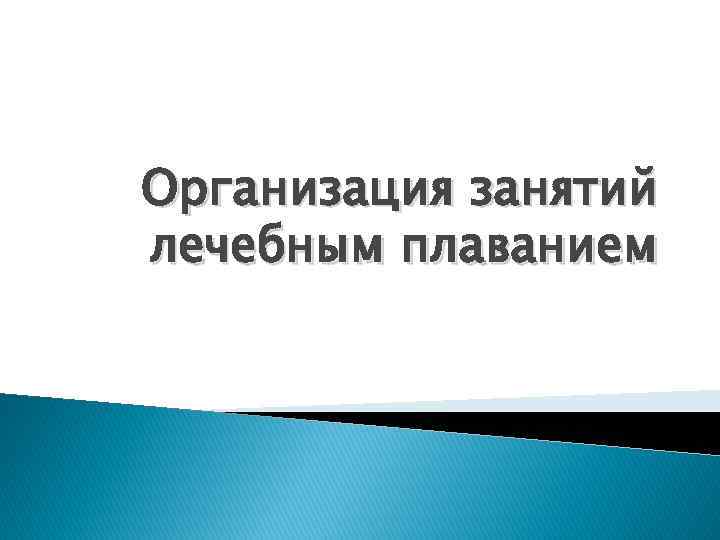 Организация занятий лечебным плаванием